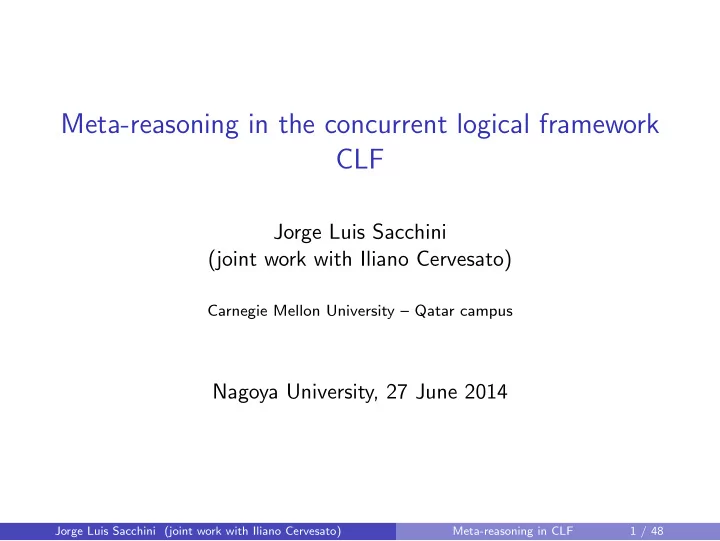 Meta-reasoning in the concurrent logical framework CLF

Jorge Luis Sacchini
(joint work with Iliano Cervesato)

Carnegie Mellon University – Qatar campus

Nagoya University, 27 June 2014

Jorge Luis Sacchini (joint work with Iliano Cervesato) Meta-reasoning in CLF 1 / 48